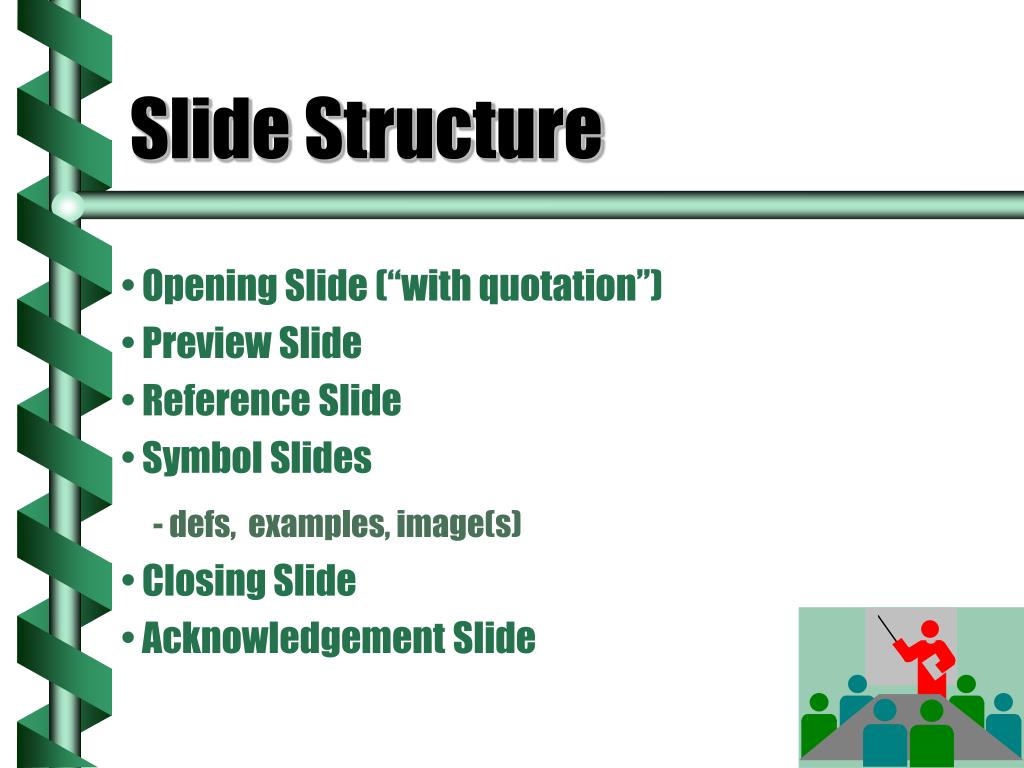 Slide Structure

• Opening Slide (“with quotation”)
• Preview Slide
• Reference Slide
• Symbol Slides
- defs, examples, image(s)
• Closing Slide
• Acknowledgement Slide